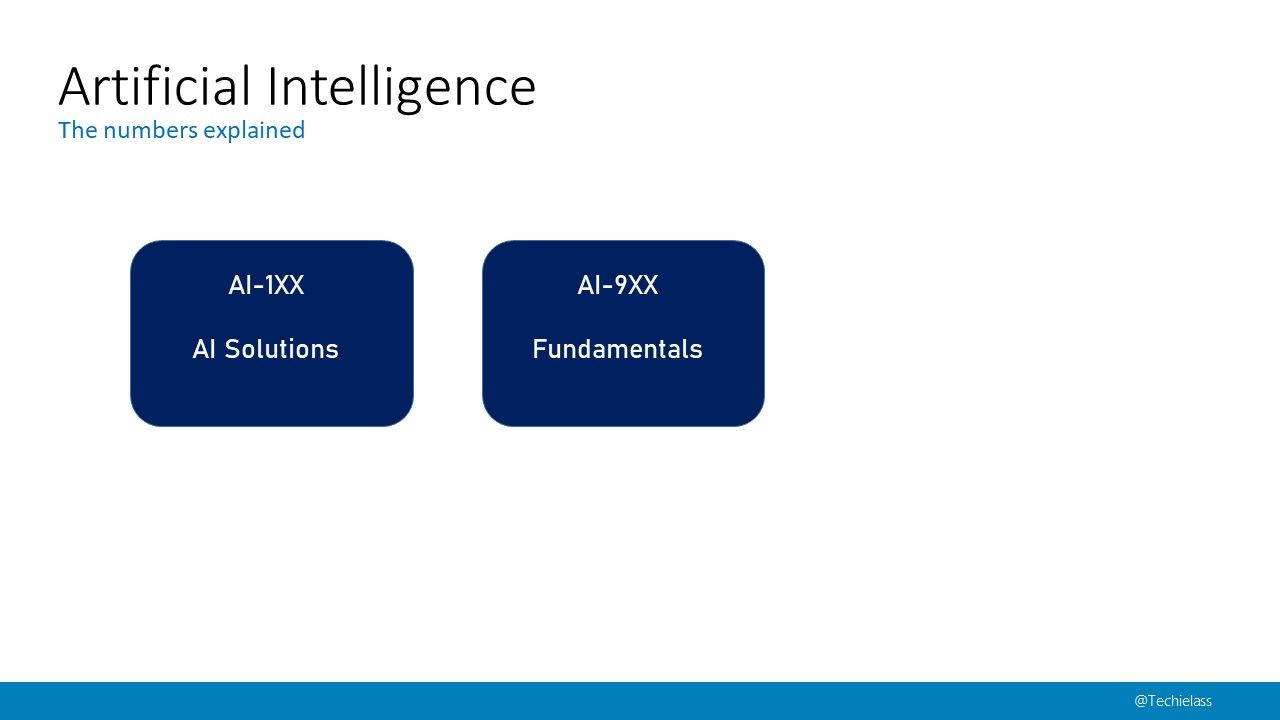 Artificial Intelligence
The numbers explained

AI-1XX

AI Solutions

AI-9XX

Fundamentals

@Techielass